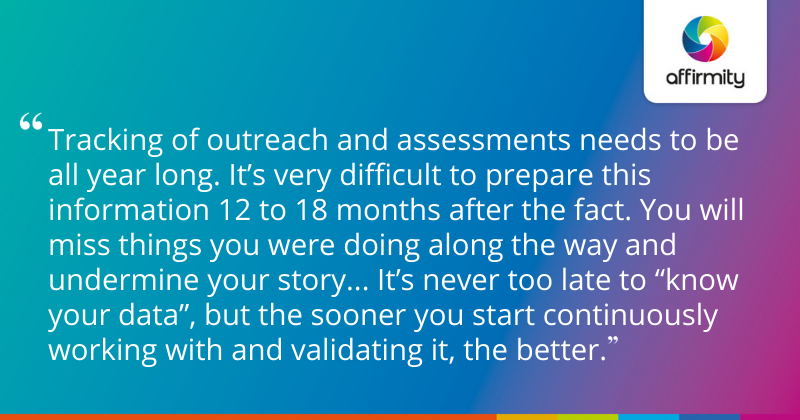 affirmity

“Tracking of outreach and assessments needs to be all year long. It’s very difficult to prepare this information 12 to 18 months after the fact. You will miss things you were doing along the way and undermine your story… It’s never too late to “know your data”, but the sooner you start continuously working with and validating it, the better.”